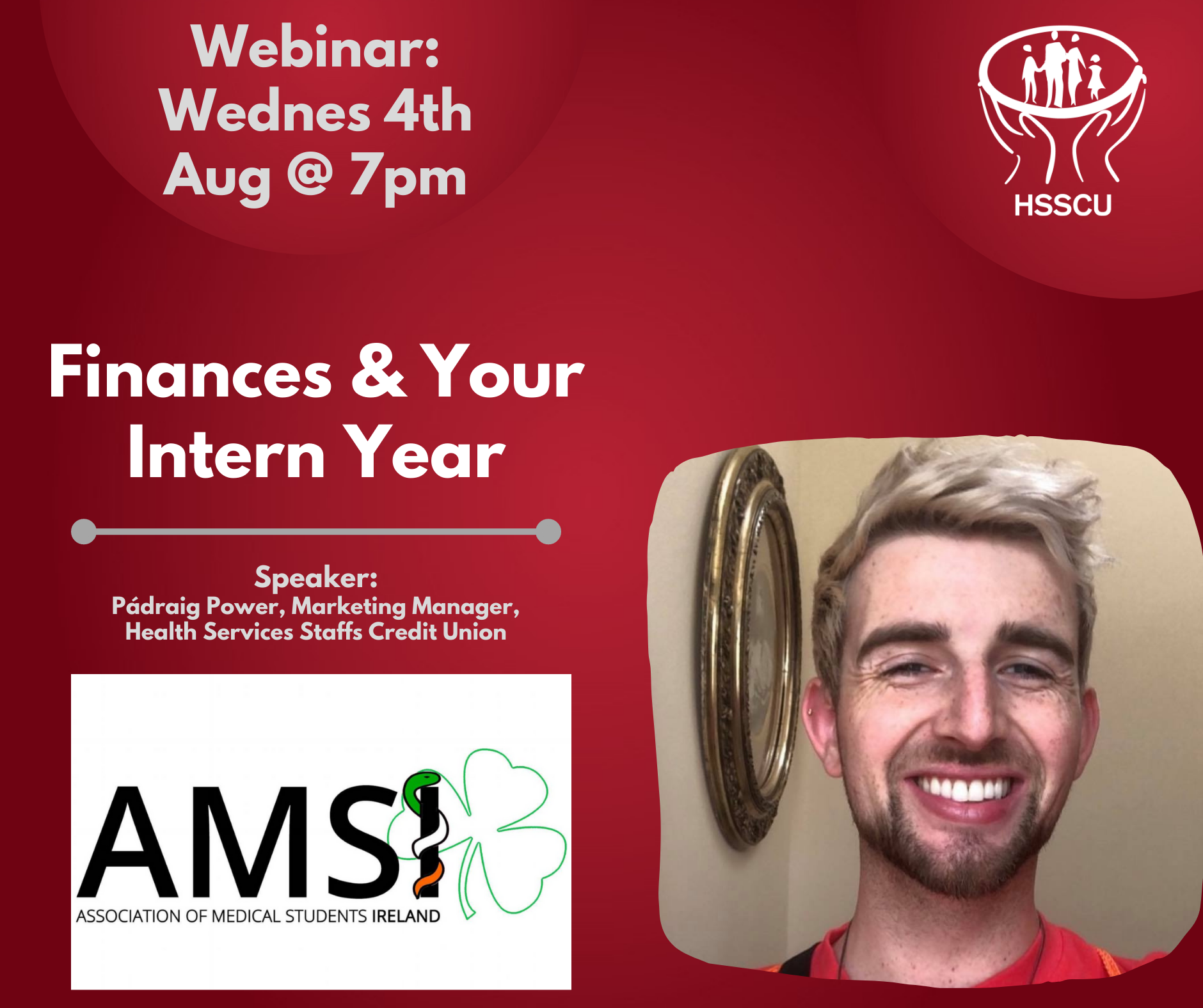 Webinar: Wednes 4th Aug @ 7pm

HSSCU

Finances & Your Intern Year

Speaker:
Pádraig Power, Marketing Manager, Health Services Staffs Credit Union

AMSI
ASSOCIATION OF MEDICAL STUDENTS IRELAND